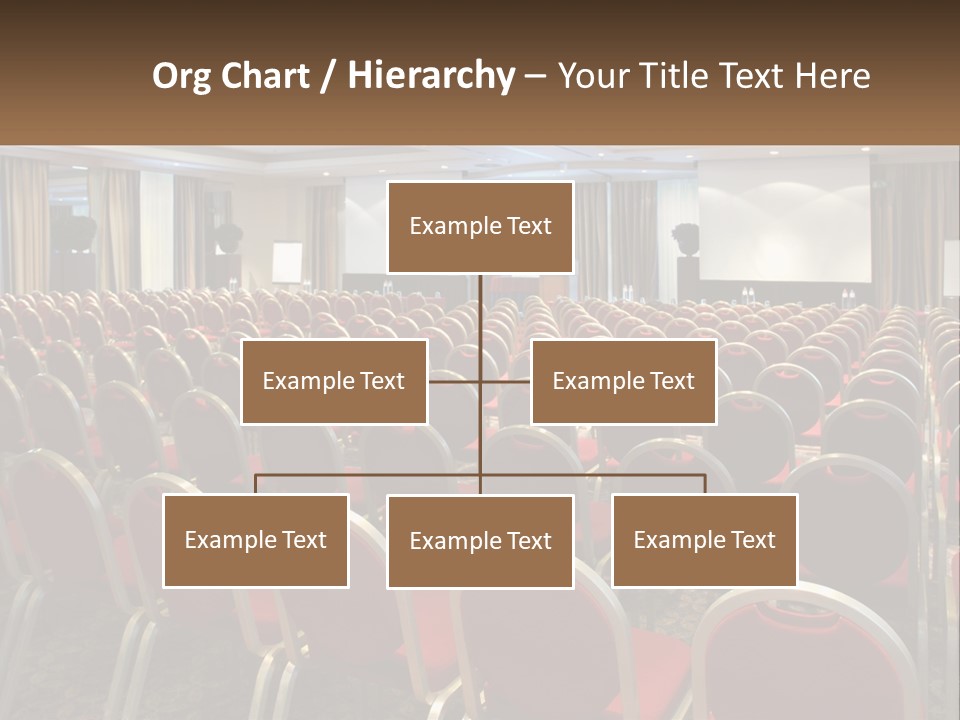 Org Chart / Hierarchy – Your Title Text Here

Example Text

Example Text

Example Text

Example Text

Example Text

Example Text